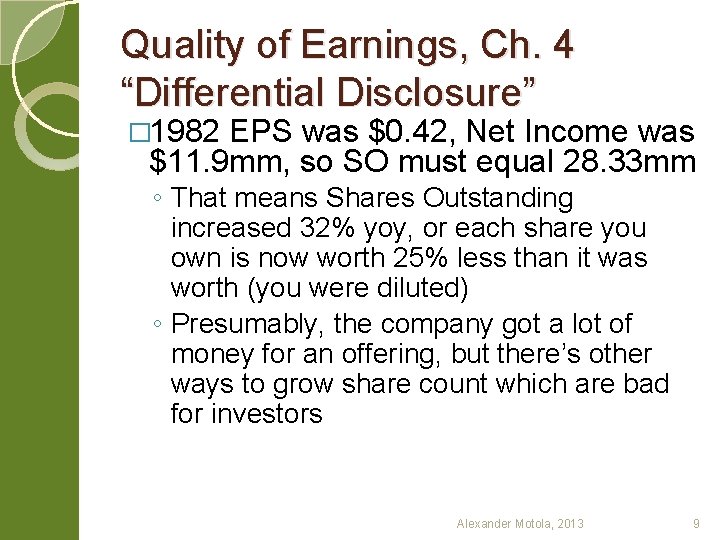 Quality of Earnings, Ch. 4
“Differential Disclosure”

□1982 EPS was \$0.42, Net Income was \$11.9mm, so SO must equal 28.33mm

◦ That means Shares Outstanding increased 32% yoy, or each share you own is now worth 25% less than it was worth (you were diluted)

◦ Presumably, the company got a lot of money for an offering, but there’s other ways to grow share count which are bad for investors

Alexander Motola, 2013

9